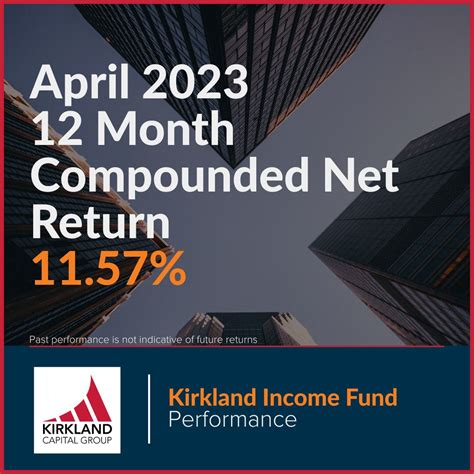 April 2023
12 Month
Compounded Net
Return
11.57%

Past performance is not indicative of future returns

KIRKLAND
CAPITAL GROUP

Kirkland Income Fund
Performance